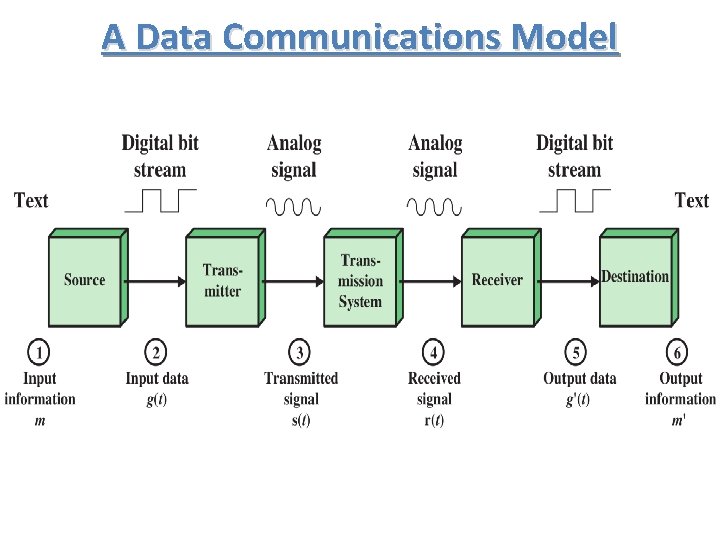 A Data Communications Model

Text

Digital bit stream

Analog signal

Analog signal

Digital bit stream

Text

Source

Transmitter

Transmission System

Receiver

Destination

① Input information $m$

② Input data $g(t)$

③ Transmitted signal $s(t)$

④ Received signal $r(t)$

⑤ Output data $g'(t)$

⑥ Output information $m'$